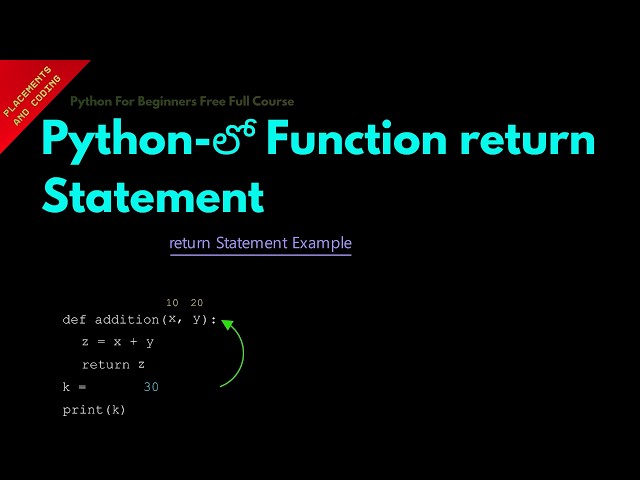 PLACEMENTS AND CODING

Python For Beginners Free Full Course

Python-లో Function return Statement

return Statement Example

10 20
def addition(x, y):
  z = x + y
  return z
k = 30
print(k)